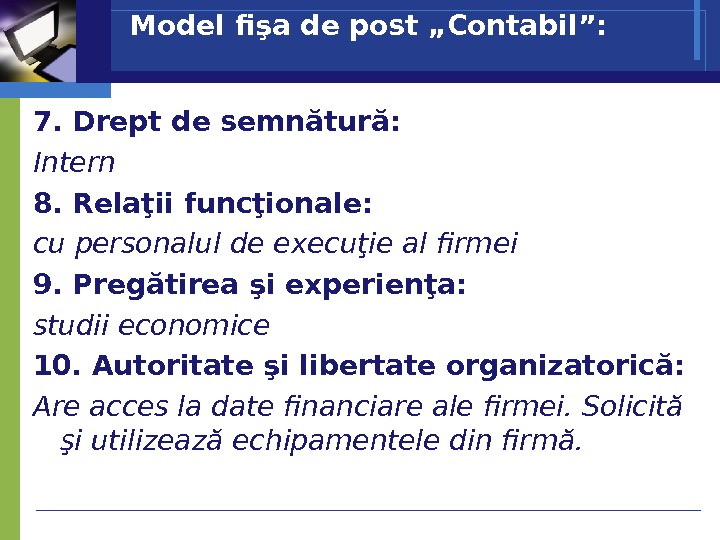 Model fişa de post „Contabil”:

7. Drept de semnătură:

Intern

8. Relaţii funcţionale:

cu personalul de execuţie al firmei

9. Pregătirea şi experienţa:

studii economice

10. Autoritate şi libertate organizatorică:

Are acces la date financiare ale firmei. Solicită şi utilizează echipamentele din firmă.